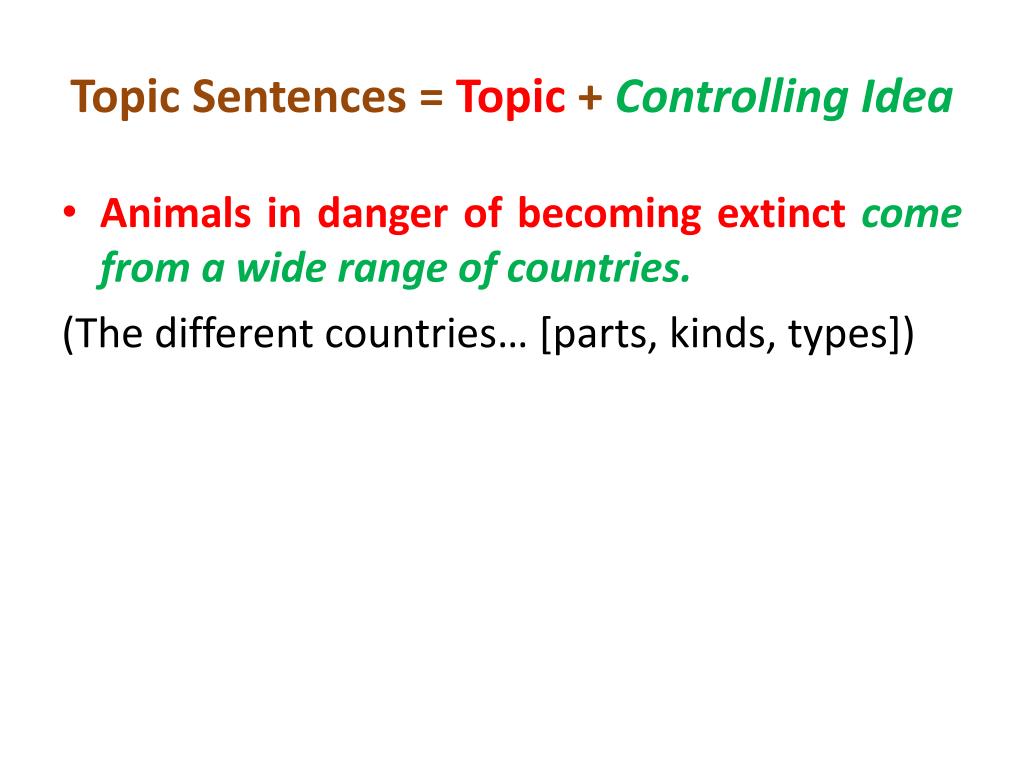 Topic Sentences = Topic + Controlling Idea

• Animals in danger of becoming extinct come from a wide range of countries.

(The different countries… [parts, kinds, types])